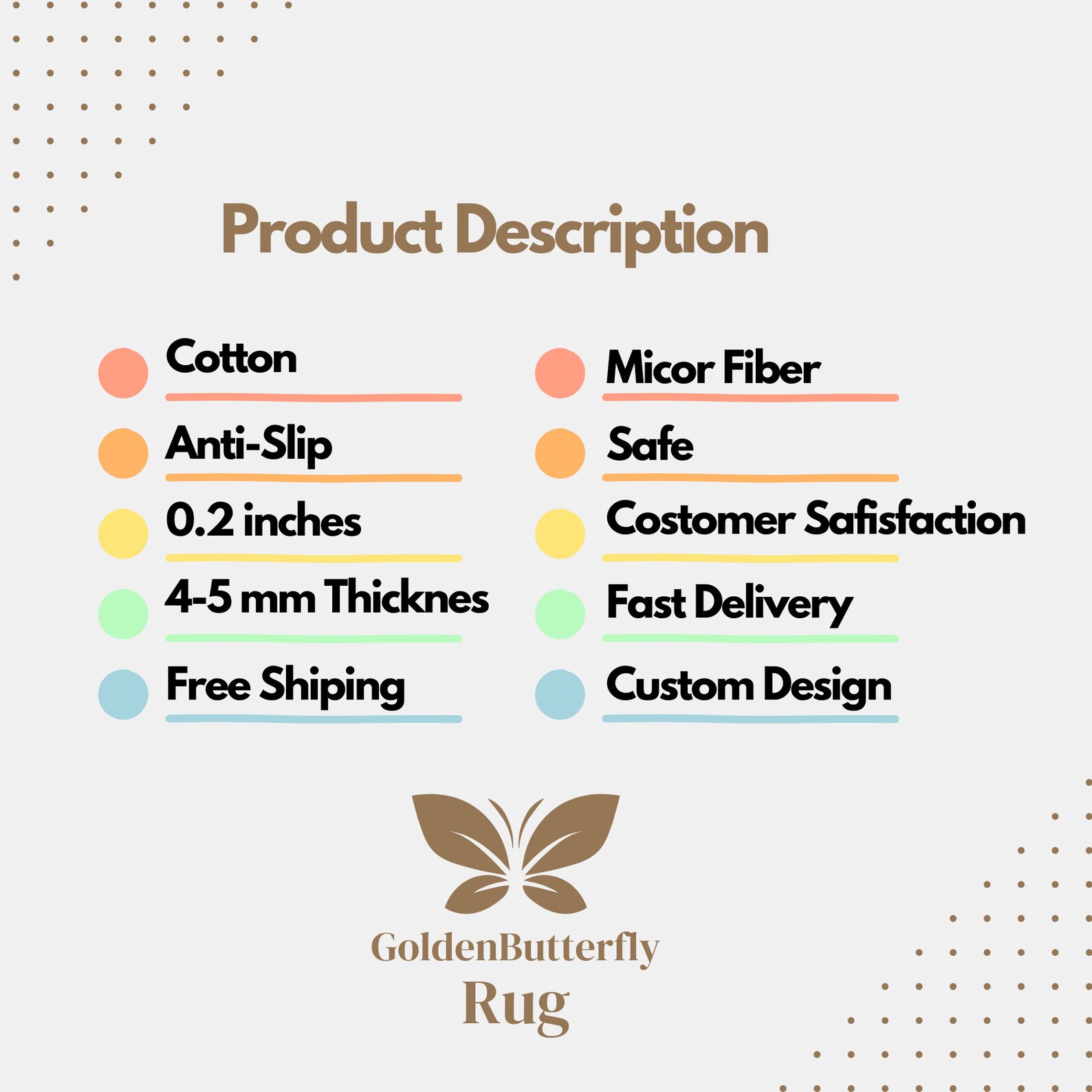 Product Description

Cotton

Anti-Slip

0.2 inches

4-5 mm Thicknes

Free Shiping

Micor Fiber

Safe

Costomer Safisfaction

Fast Delivery

Custom Design

GoldenButterfly
Rug